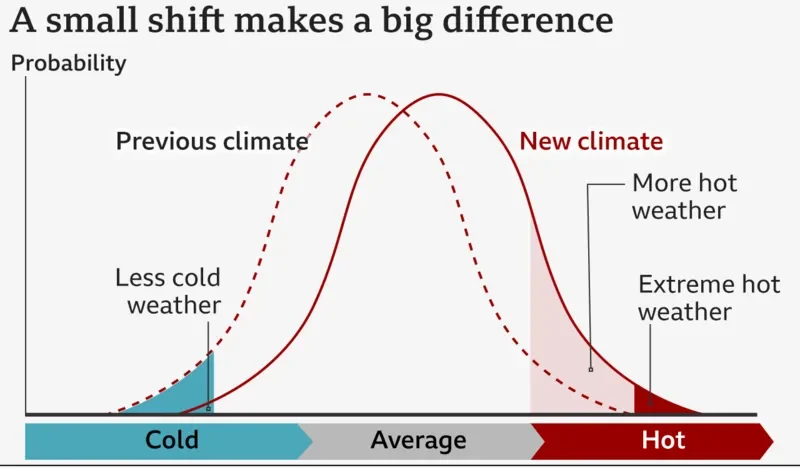 A small shift makes a big difference

Probability

Previous climate

New climate

More hot weather

Less cold weather

Extreme hot weather

Cold

Average

Hot